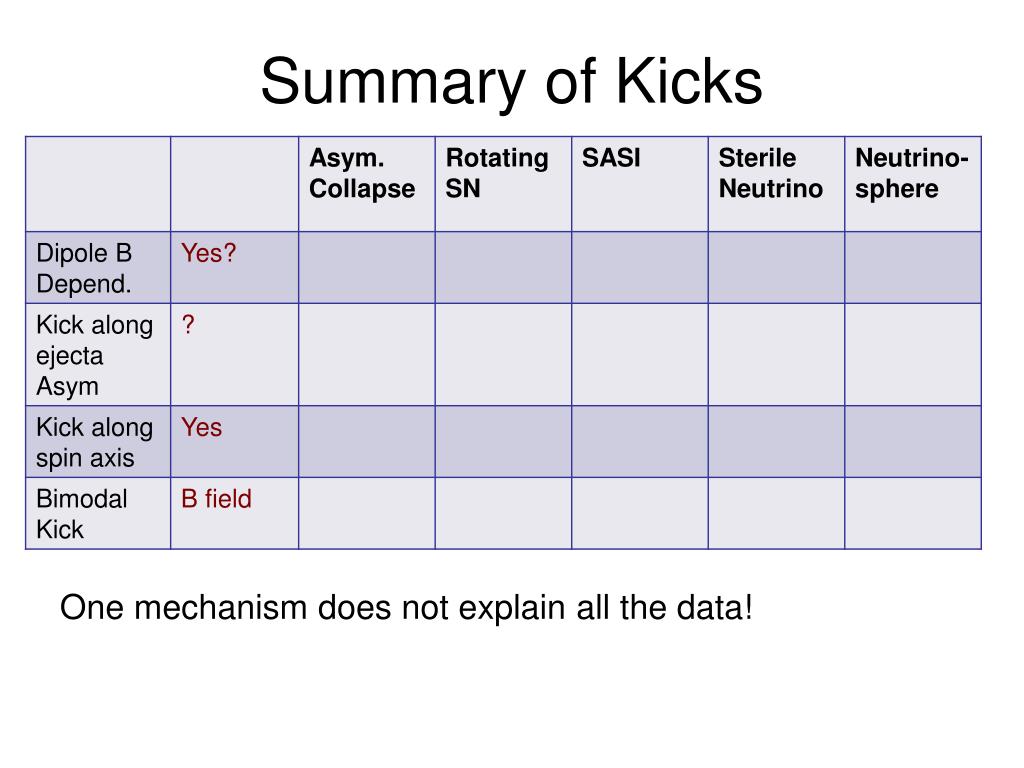 Summary of Kicks

| | | Asym. Collapse | Rotating SN | SASI | Sterile Neutrino | Neutrino-sphere |
|---|---|---|---|---|---|---|
| Dipole B Depend. | Yes? | | | | | |
| Kick along ejecta Asym | ? | | | | | |
| Kick along spin axis | Yes | | | | | |
| Bimodal Kick | B field | | | | | |

One mechanism does not explain all the data!